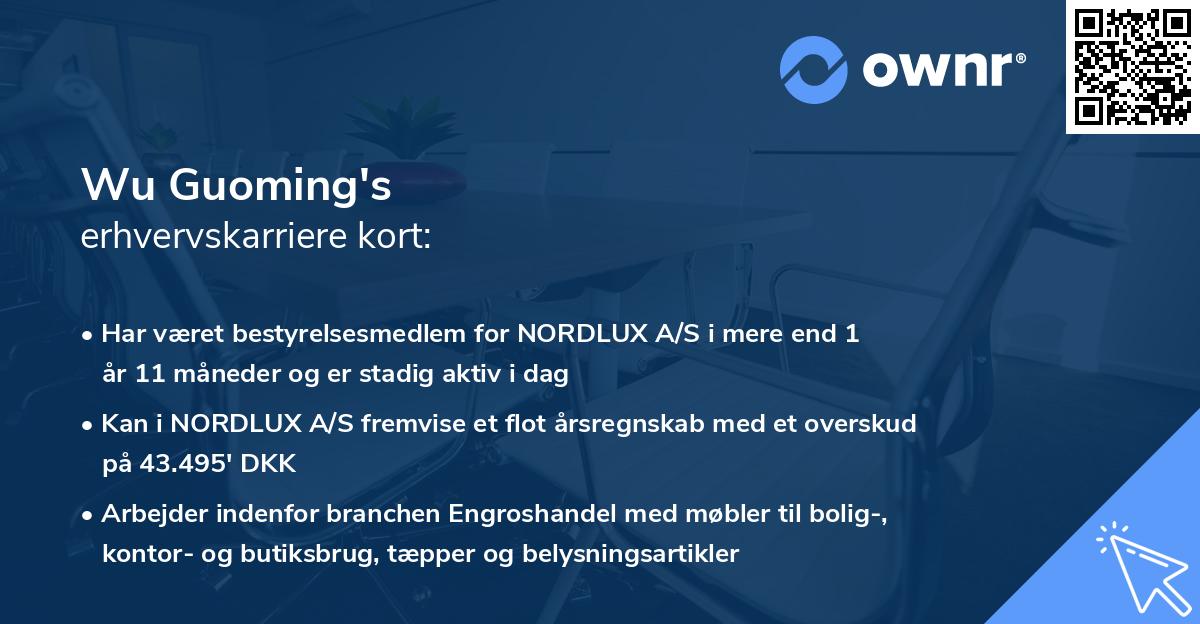 ownr®

Wu Guoming's
erhvervskarriere kort:

• Har været bestyrelsesmedlem for NORDLUX A/S i mere end 1 år 11 måneder og er stadig aktiv i dag

• Kan i NORDLUX A/S fremvise et flot årsregnskab med et overskud på 43.495' DKK

• Arbejder indenfor branchen Engroshandel med møbler til bolig-, kontor- og butiksbrug, tæpper og belysningsartikler